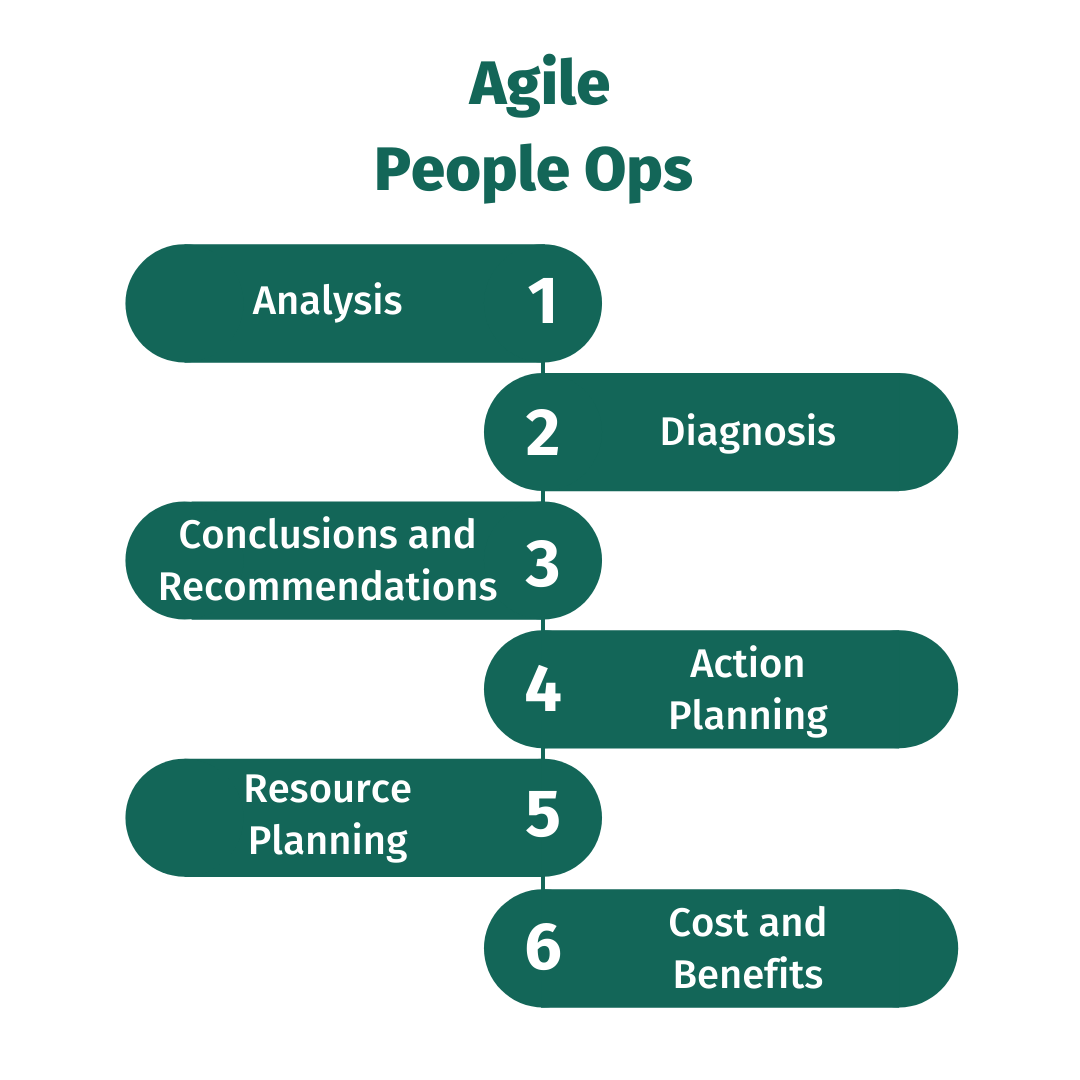 Agile
People Ops

Analysis 1

2 Diagnosis

Conclusions and Recommendations 3

4 Action Planning

Resource Planning 5

6 Cost and Benefits